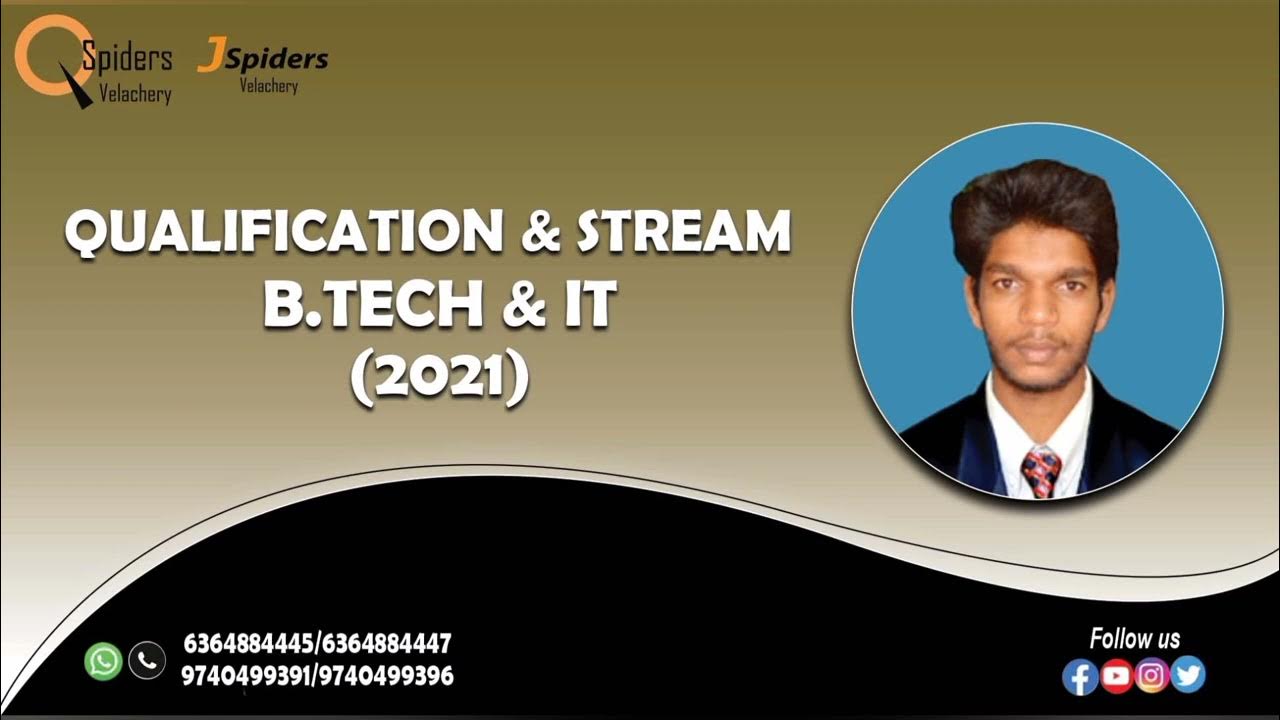 QSpiders Velachery
JSpiders Velachery

QUALIFICATION & STREAM
B.TECH & IT
(2021)

6364884445/6364884447
9740499391/9740499396

Follow us